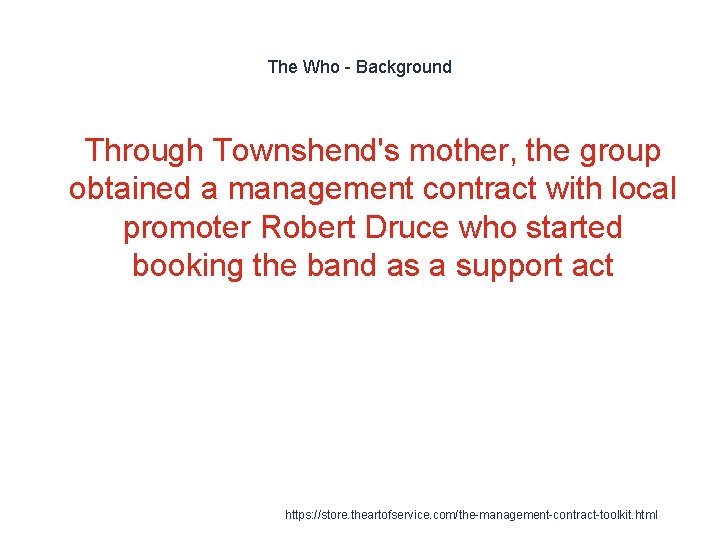 The Who - Background

Through Townshend's mother, the group obtained a management contract with local promoter Robert Druce who started booking the band as a support act

https://store.theartofservice.com/the-management-contract-toolkit.html